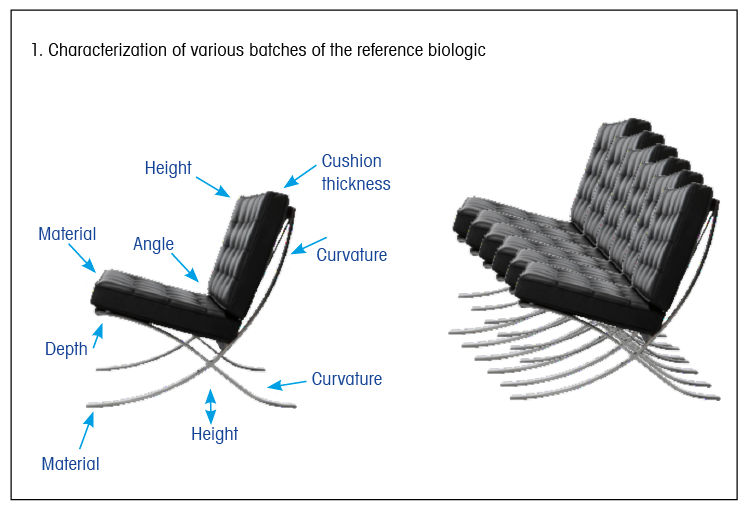 1. Characterization of various batches of the reference biologic

Height

Cushion thickness

Material

Angle

Curvature

Depth

Curvature

Height

Material